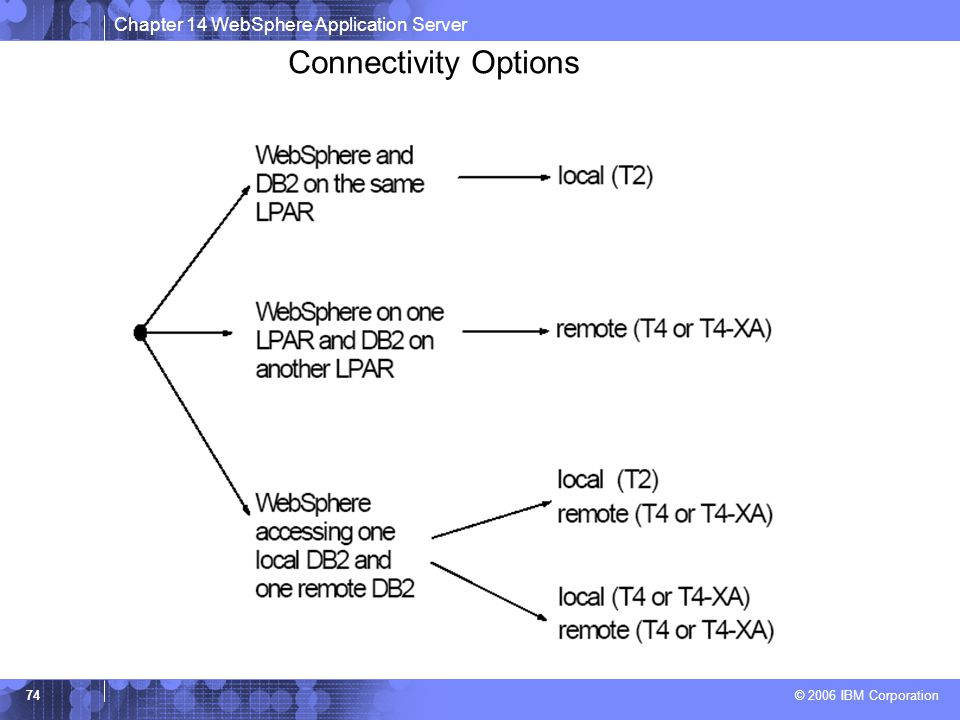 Chapter 14 WebSphere Application Server

Connectivity Options

WebSphere and DB2 on the same LPAR

local (T2)

WebSphere on one LPAR and DB2 on another LPAR

remote (T4 or T4-XA)

WebSphere accessing one local DB2 and one remote DB2

local (T2)
remote (T4 or T4-XA)

local (T4 or T4-XA)
remote (T4 or T4-XA)

74

© 2006 IBM Corporation